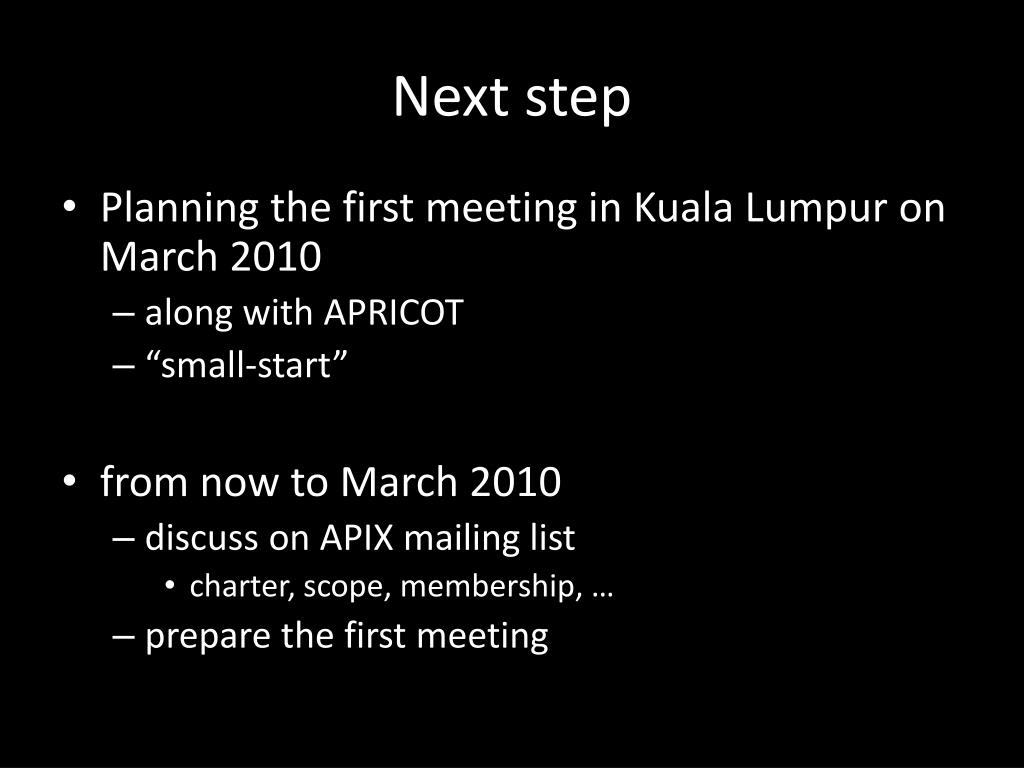 Next step

• Planning the first meeting in Kuala Lumpur on March 2010
– along with APRICOT
– “small-start”

• from now to March 2010
– discuss on APIX mailing list
• charter, scope, membership, …
– prepare the first meeting